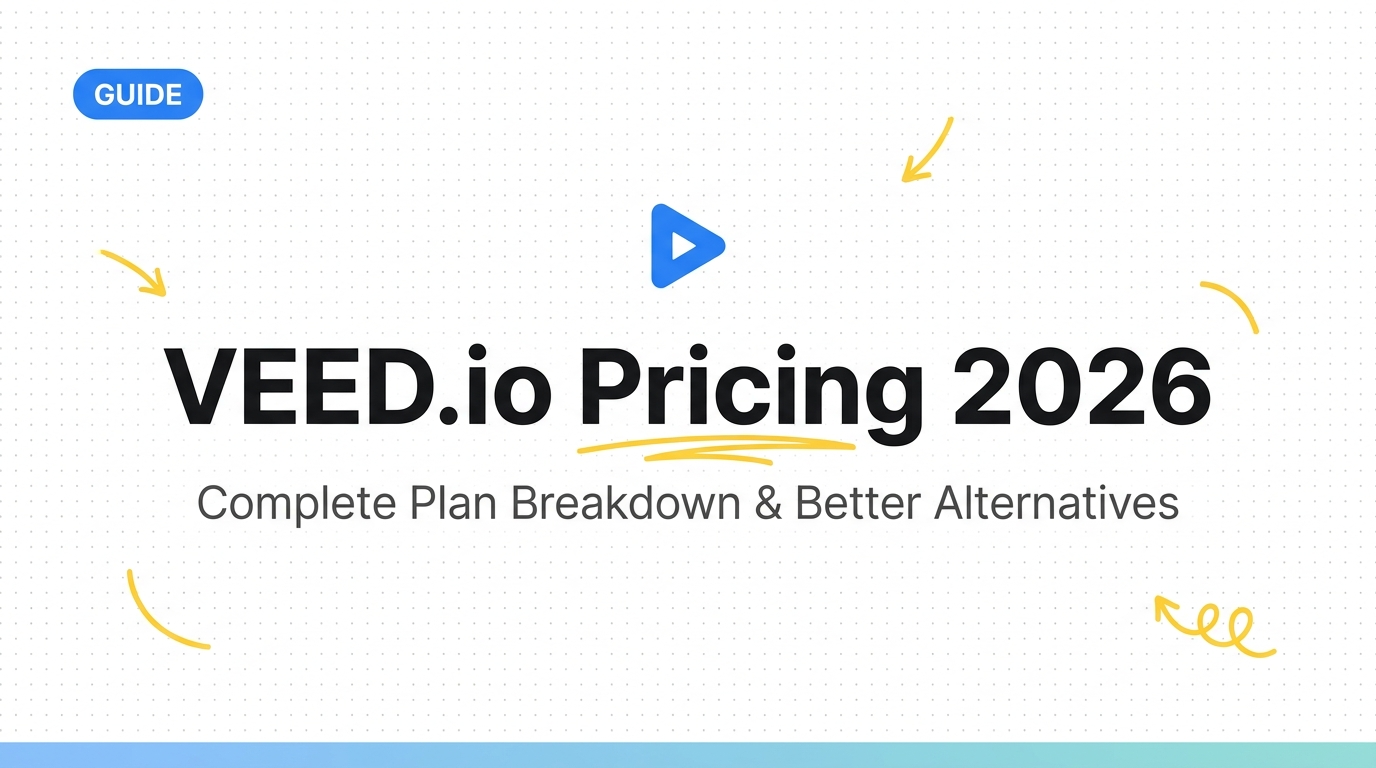 GUIDE

VEED.io Pricing 2026

Complete Plan Breakdown & Better Alternatives